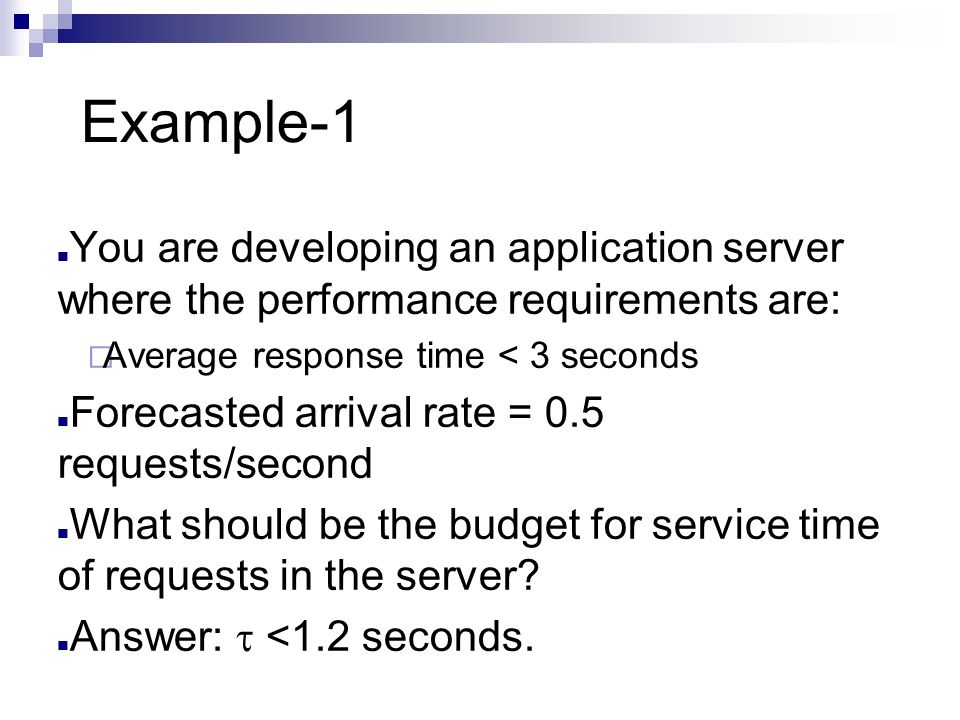 Example-1

You are developing an application server where the performance requirements are:

Average response time < 3 seconds

Forecasted arrival rate = 0.5 requests/second

What should be the budget for service time of requests in the server?

Answer: $\tau$ <1.2 seconds.